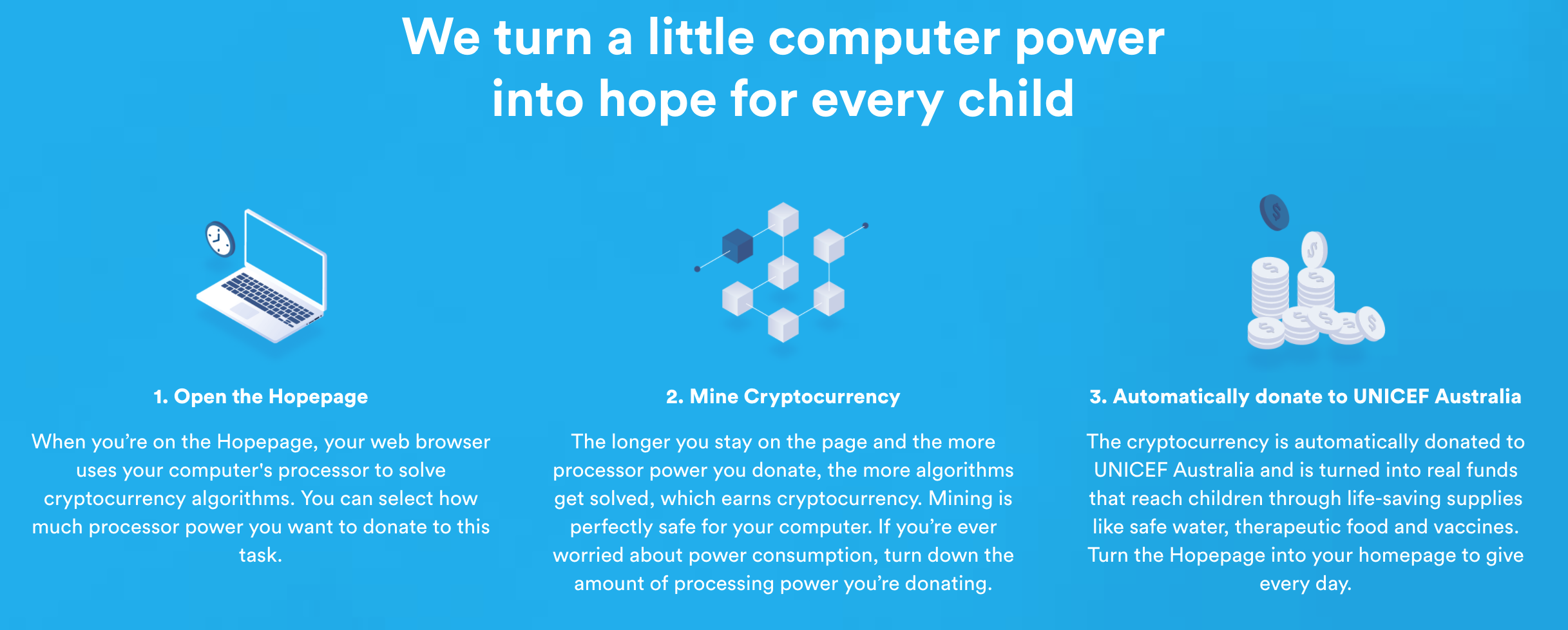 We turn a little computer power into hope for every child

1. Open the Hopepage

When you’re on the Hopepage, your web browser uses your computer's processor to solve cryptocurrency algorithms. You can select how much processor power you want to donate to this task.

2. Mine Cryptocurrency

The longer you stay on the page and the more processor power you donate, the more algorithms get solved, which earns cryptocurrency. Mining is perfectly safe for your computer. If you’re ever worried about power consumption, turn down the amount of processing power you’re donating.

3. Automatically donate to UNICEF Australia

The cryptocurrency is automatically donated to UNICEF Australia and is turned into real funds that reach children through life-saving supplies like safe water, therapeutic food and vaccines. Turn the Hopepage into your homepage to give every day.